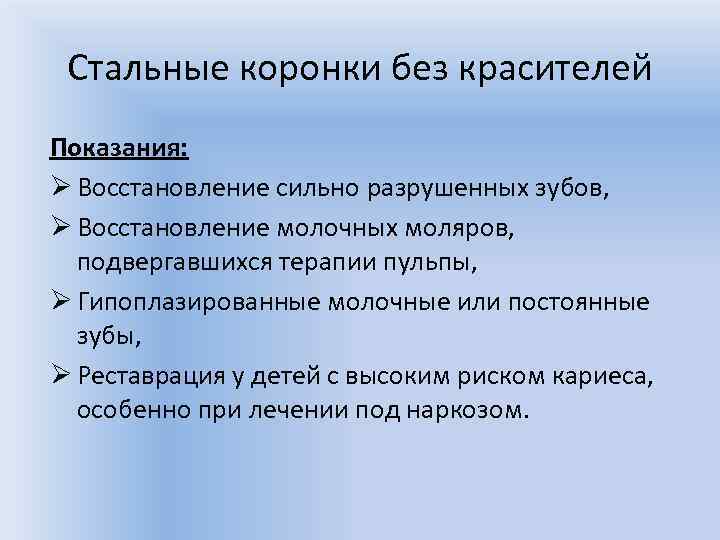 Стальные коронки без красителей

Показания:

➢ Восстановление сильно разрушенных зубов,

➢ Восстановление молочных моляров, подвергавшихся терапии пульпы,

➢ Гипоплазированные молочные или постоянные зубы,

➢ Реставрация у детей с высоким риском кариеса, особенно при лечении под наркозом.